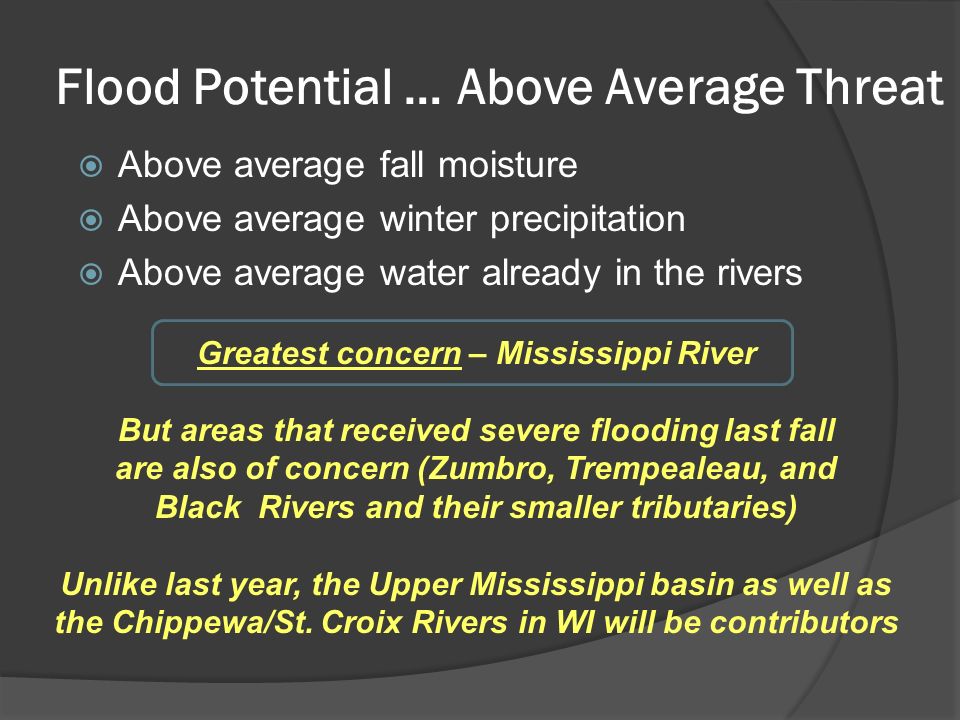 Flood Potential … Above Average Threat

Above average fall moisture
Above average winter precipitation
Above average water already in the rivers

Greatest concern – Mississippi River

But areas that received severe flooding last fall are also of concern (Zumbro, Trempealeau, and Black Rivers and their smaller tributaries)

Unlike last year, the Upper Mississippi basin as well as the Chippewa/St. Croix Rivers in WI will be contributors